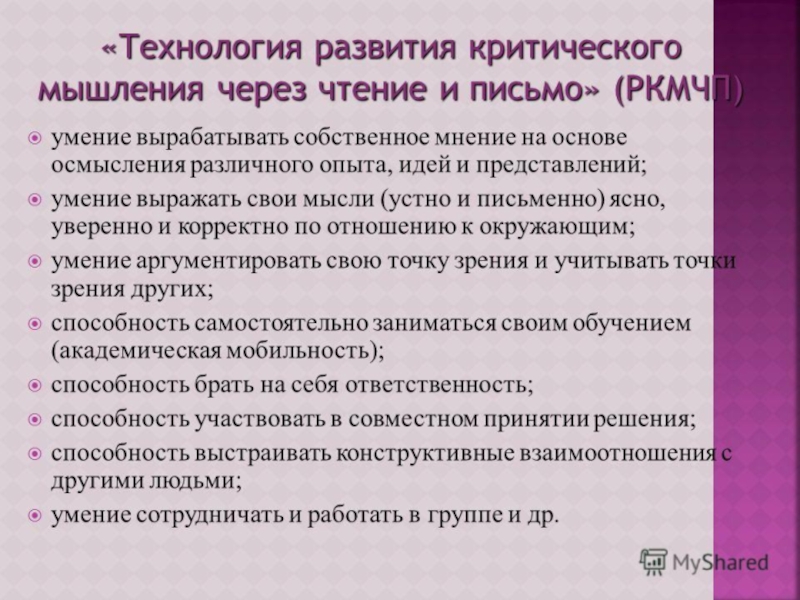 «Технология развития критического мышления через чтение и письмо» (РКМЧП)

умение вырабатывать собственное мнение на основе осмысления различного опыта, идей и представлений;
умение выражать свои мысли (устно и письменно) ясно, уверенно и корректно по отношению к окружающим;
умение аргументировать свою точку зрения и учитывать точки зрения других;
способность самостоятельно заниматься своим обучением (академическая мобильность);
способность брать на себя ответственность;
способность участвовать в совместном принятии решения;
способность выстраивать конструктивные взаимоотношения с другими людьми;
умение сотрудничать и работать в группе и др.

MyShared